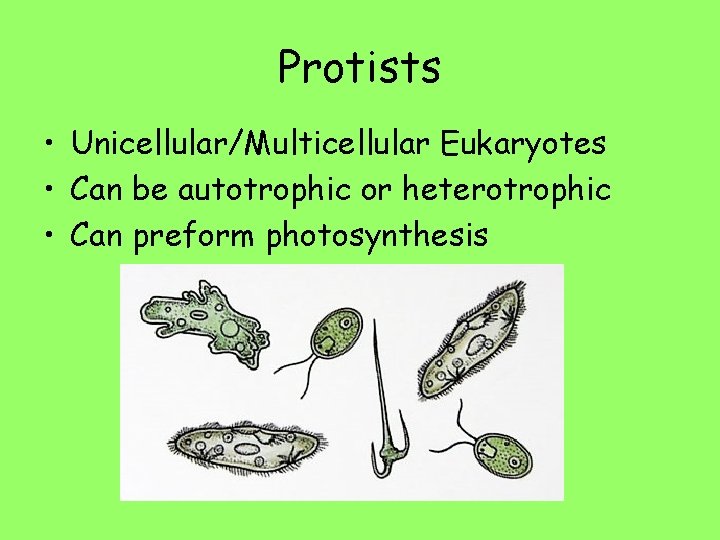 Protists

• Unicellular/Multicellular Eukaryotes
• Can be autotrophic or heterotrophic
• Can preform photosynthesis